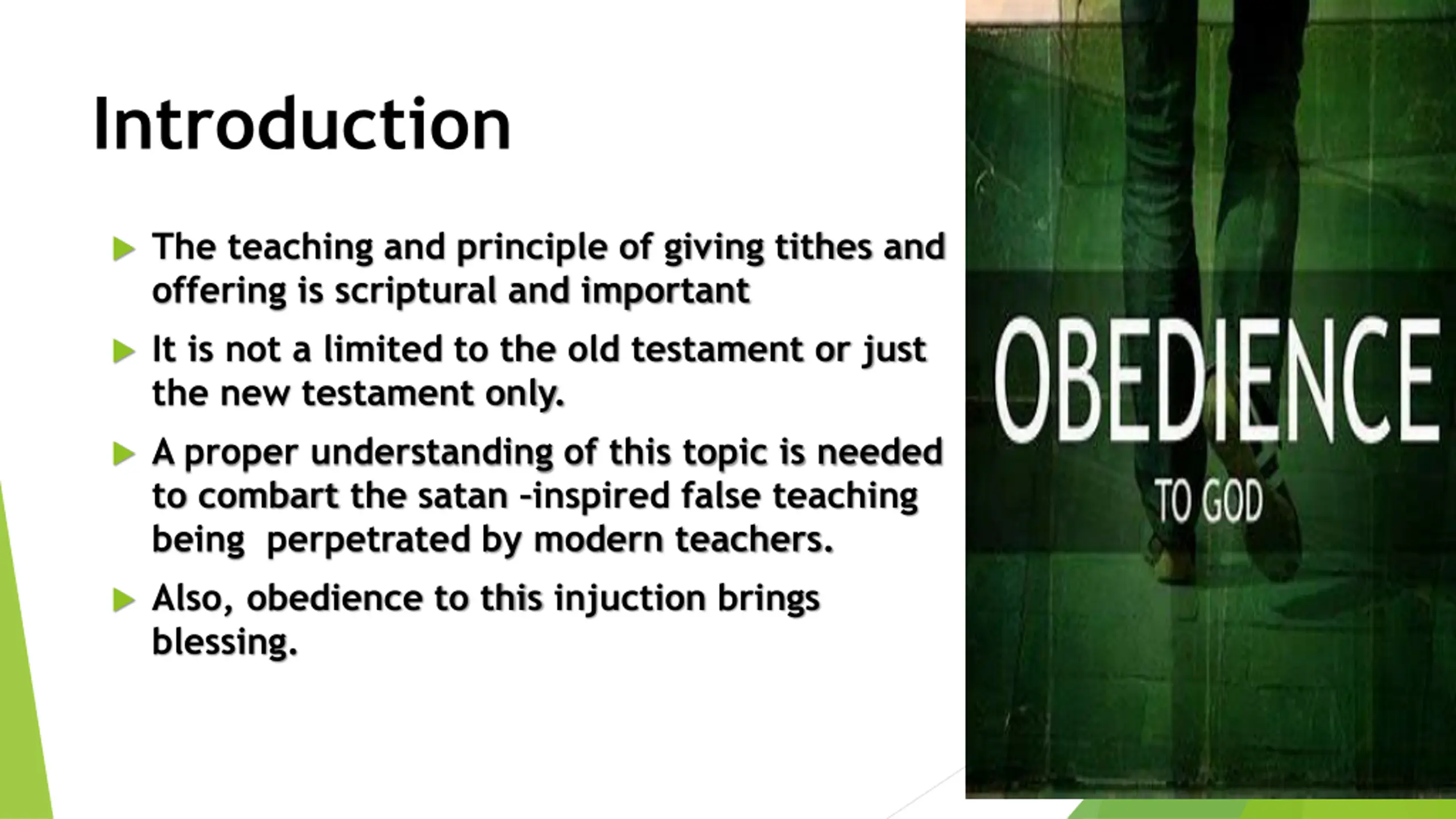 Introduction

The teaching and principle of giving tithes and offering is scriptural and important

It is not a limited to the old testament or just the new testament only.

A proper understanding of this topic is needed to combart the satan -inspired false teaching being perpetrated by modern teachers.

Also, obedience to this injuction brings blessing.

OBEDIENCE
TO GOD